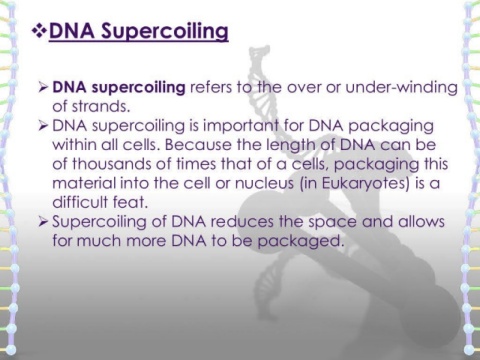 ❖DNA Supercoiling

➢ DNA supercoiling refers to the over or under-winding of strands.
➢ DNA supercoiling is important for DNA packaging within all cells. Because the length of DNA can be of thousands of times that of a cells, packaging this material into the cell or nucleus (in Eukaryotes) is a difficult feat.
➢ Supercoiling of DNA reduces the space and allows for much more DNA to be packaged.